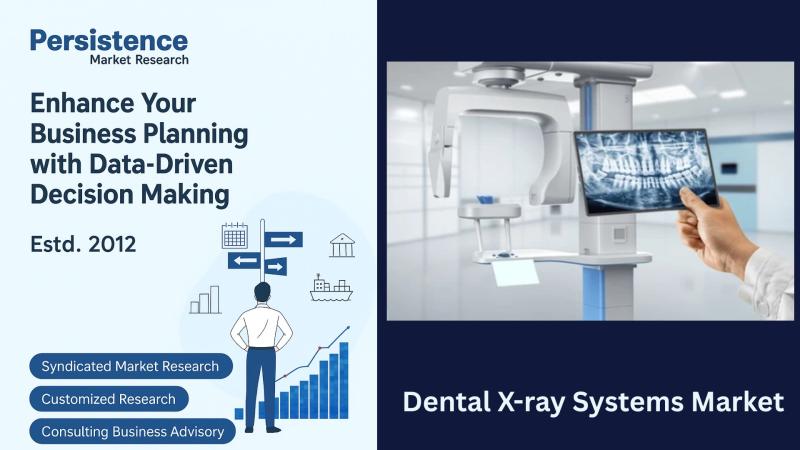 Persistence
Market Research

Enhance Your Business Planning with Data-Driven Decision Making

Estd. 2012

Syndicated Market Research

Customized Research

Consulting Business Advisory

Dental X-ray Systems Market